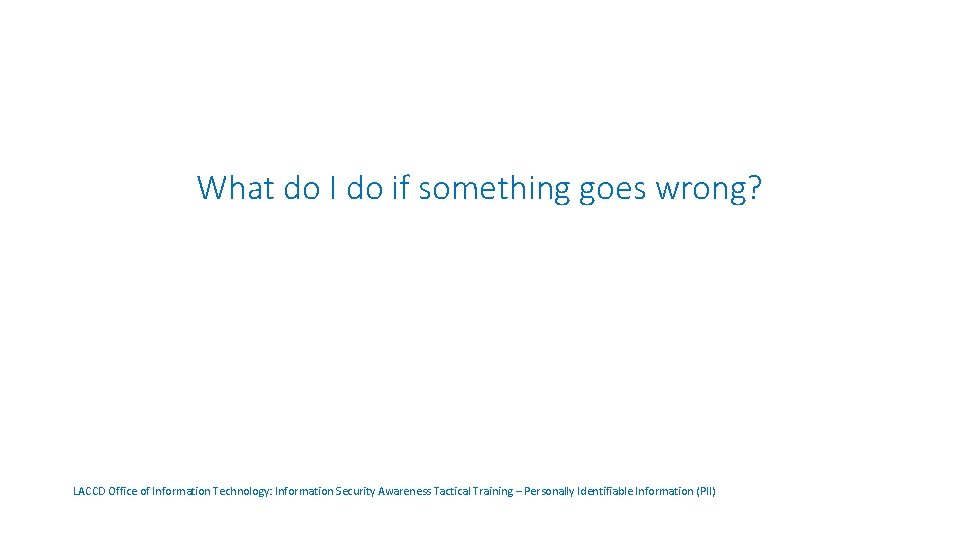 What do I do if something goes wrong?

LACCD Office of Information Technology: Information Security Awareness Tactical Training – Personally Identifiable Information (PII)